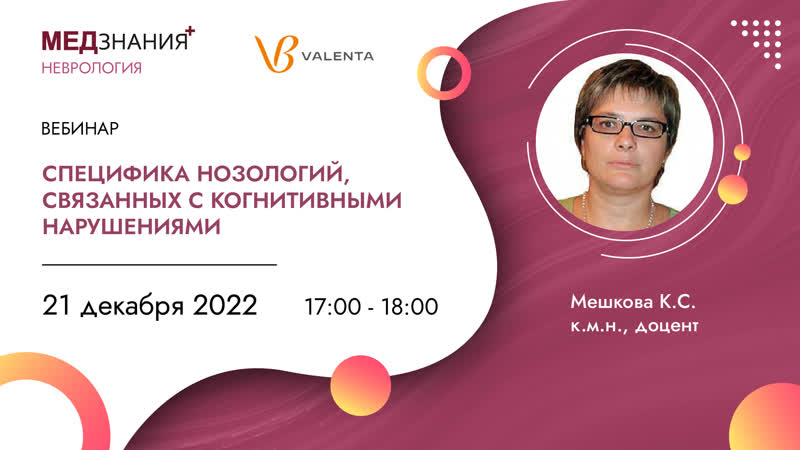 МЕДЗНАНИЯ+
НЕВРОЛОГИЯ

VALENTA

ВЕБИНАР

СПЕЦИФИКА НОЗОЛОГИЙ, СВЯЗАННЫХ С КОГНИТИВНЫМИ НАРУШЕНИЯМИ

21 декабря 2022 17:00 - 18:00

Мешкова К.С.
к.м.н., доцент